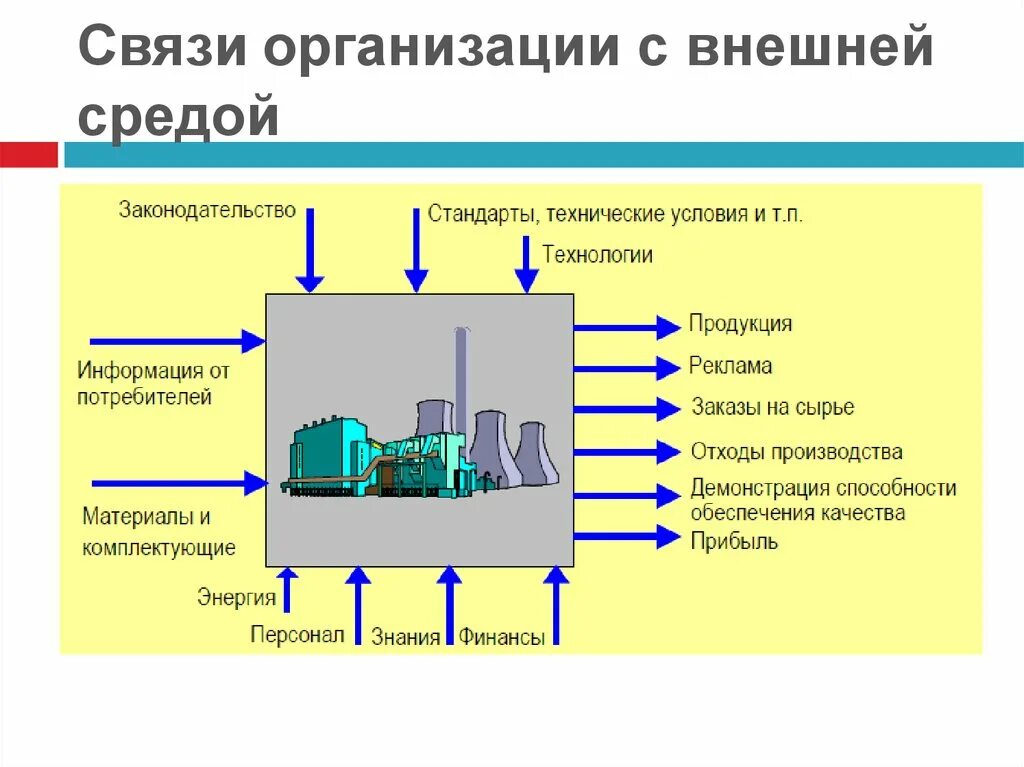 Связи организации с внешней средой

Законодательство

Стандарты, технические условия и т.п.

Технологии

Информация от потребителей

Материалы и комплектующие

Продукция

Реклама

Заказы на сырье

Отходы производства

Демонстрация способности обеспечения качества

Прибыль

Энергия

Персонал

Знания

Финансы